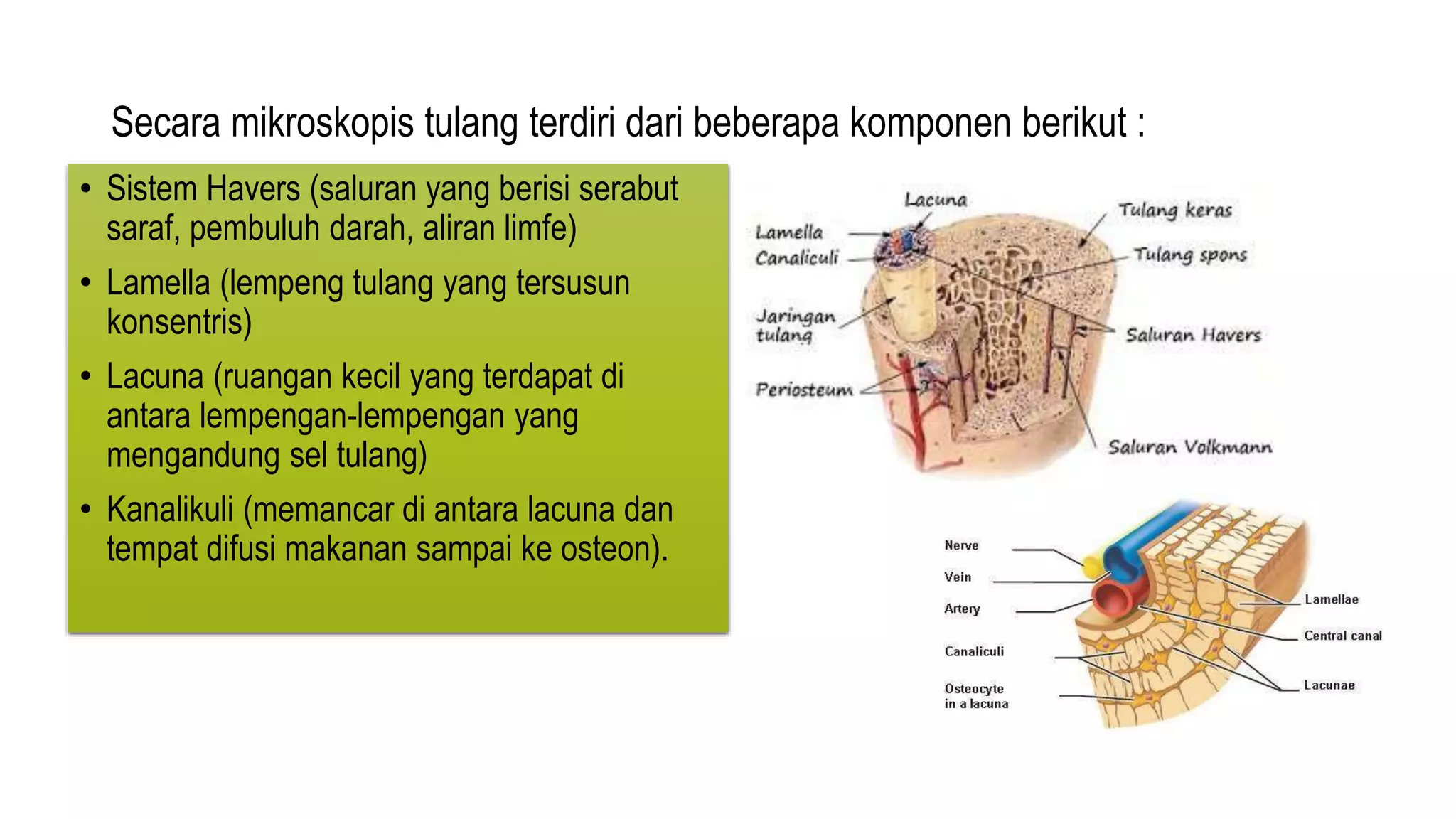 Secara mikroskopis tulang terdiri dari beberapa komponen berikut :

• Sistem Havers (saluran yang berisi serabut saraf, pembuluh darah, aliran limfe)
• Lamella (lempeng tulang yang tersusun konsentris)
• Lacuna (ruangan kecil yang terdapat di antara lempengan-lempengan yang mengandung sel tulang)
• Kanalikuli (memancar di antara lacuna dan tempat difusi makanan sampai ke osteon).

Lacuna
Lamella
Canaliculi
Jaringan tulang
Periosteum
Tulang keras
Tulang spons
Saluran Havers
Saluran Volkmann

Nerve
Vein
Artery
Canaliculi
Osteocyte in a lacuna
Lamellae
Central canal
Lacunae